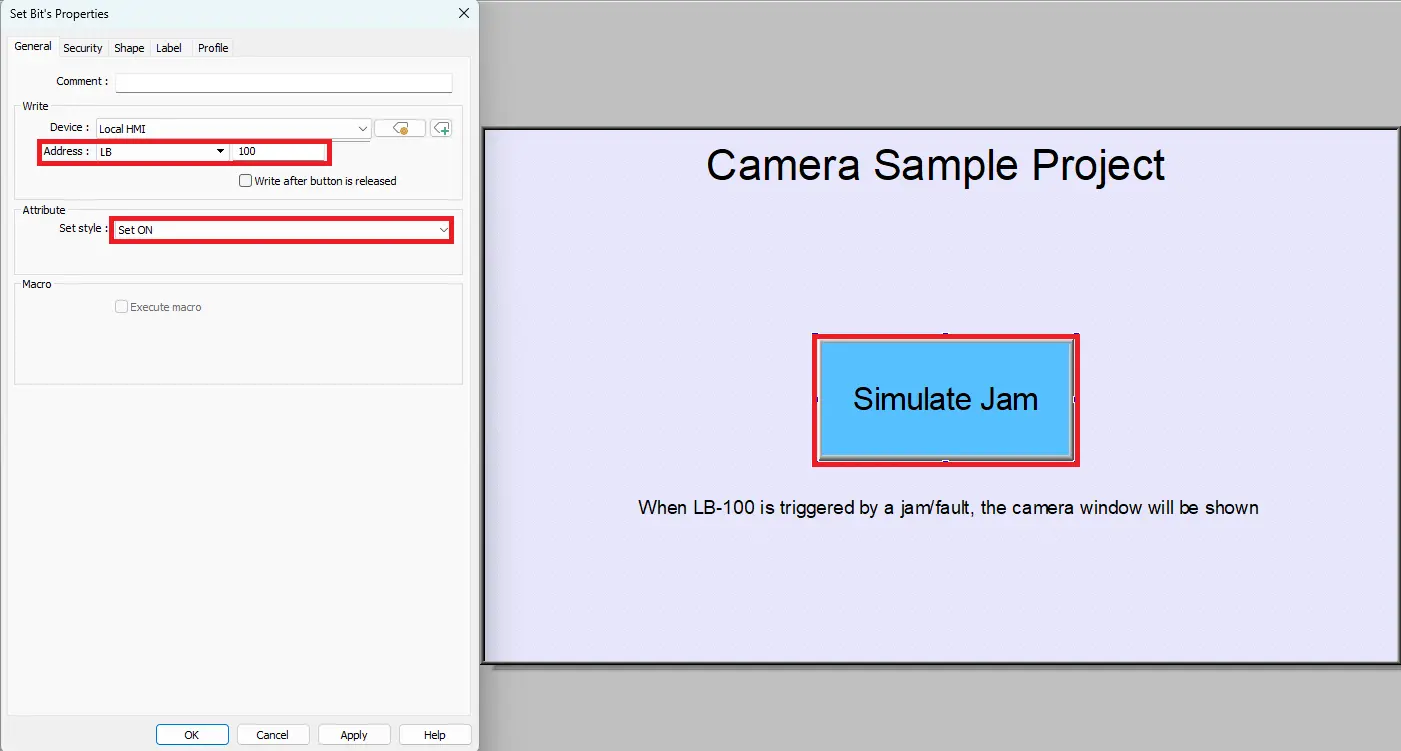 Set Bit's Properties

General Security Shape Label Profile

Comment :

Write

Device : Local HMI

Address : LB 100

Write after button is released

Attribute

Set style : Set ON

Macro

Execute macro

OK Cancel Apply Help

Camera Sample Project

Simulate Jam

When LB-100 is triggered by a jam/fault, the camera window will be shown